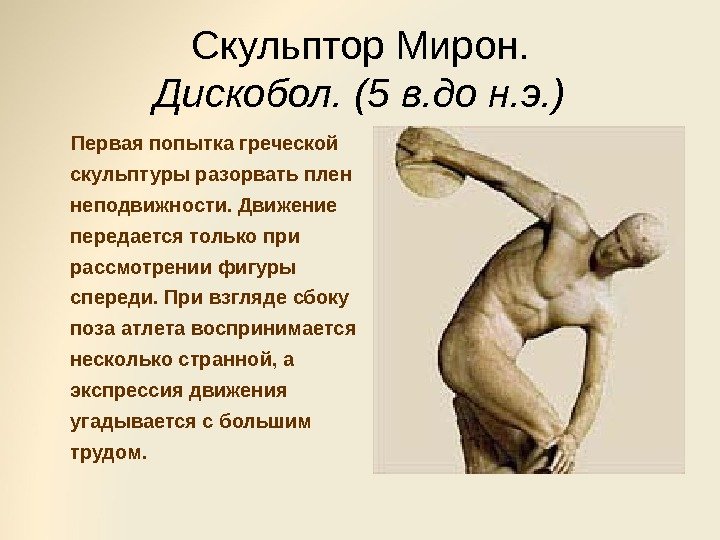 Скульптор Мирон.
Дискобол. (5 в.до н.э.)

Первая попытка греческой скульптуры разорвать плен неподвижности. Движение передается только при рассмотрении фигуры спереди. При взгляде сбоку поза атлета воспринимается несколько странной, а экспрессия движения угадывается с большим трудом.